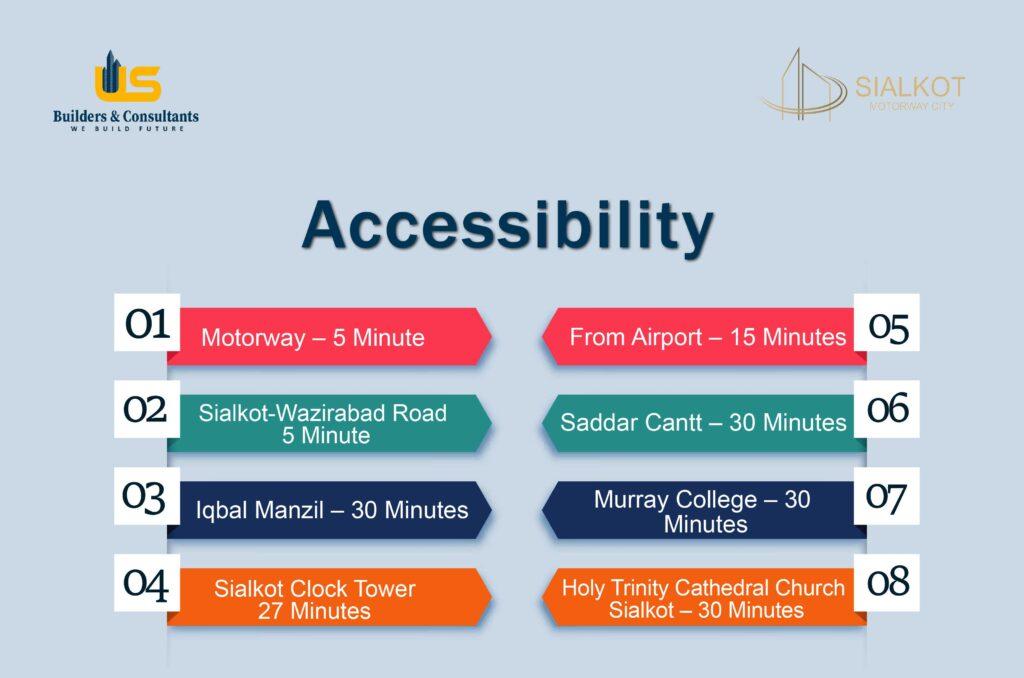 US
Builders & Consultants
WE BUILD FUTURE

SIALKOT
MOTORWAY CITY

Accessibility

01 Motorway – 5 Minute

02 Sialkot-Wazirabad Road 5 Minute

03 Iqbal Manzil – 30 Minutes

04 Sialkot Clock Tower 27 Minutes

From Airport – 15 Minutes 05

Saddar Cantt – 30 Minutes 06

Murray College – 30 Minutes 07

Holy Trinity Cathedral Church Sialkot – 30 Minutes 08